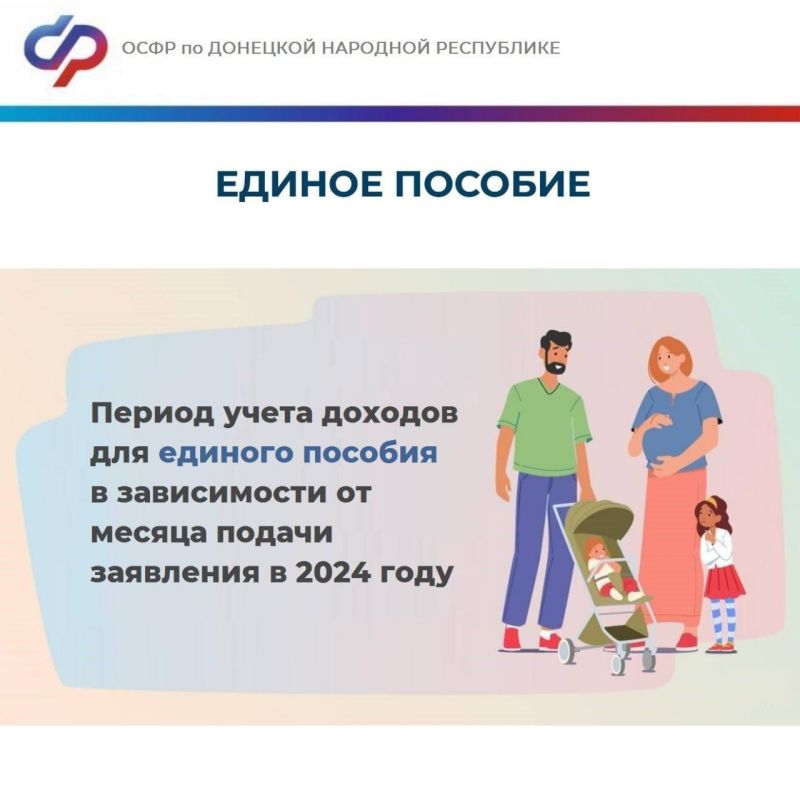 ОСФР по ДОНЕЦКОЙ НАРОДНОЙ РЕСПУБЛИКЕ

ЕДИНОЕ ПОСОБИЕ

Период учета доходов для единого пособия в зависимости от месяца подачи заявления в 2024 году